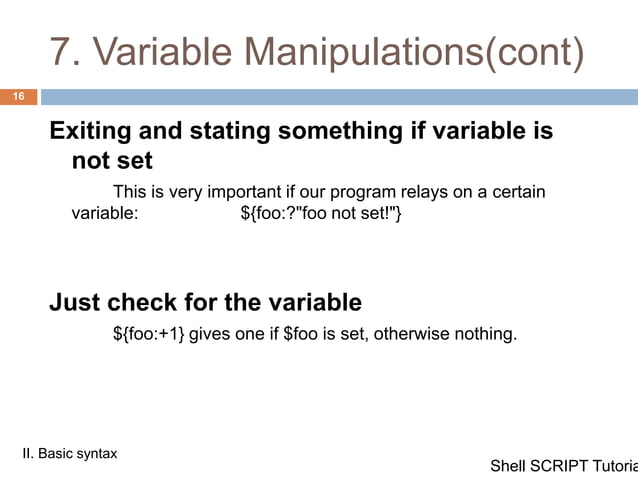 7. Variable Manipulations(cont)

16

Exiting and stating something if variable is not set

This is very important if our program relays on a certain variable: ${foo:?"foo not set!"}

Just check for the variable

${foo:+1} gives one if $foo is set, otherwise nothing.

II. Basic syntax

Shell SCRIPT Tutoria